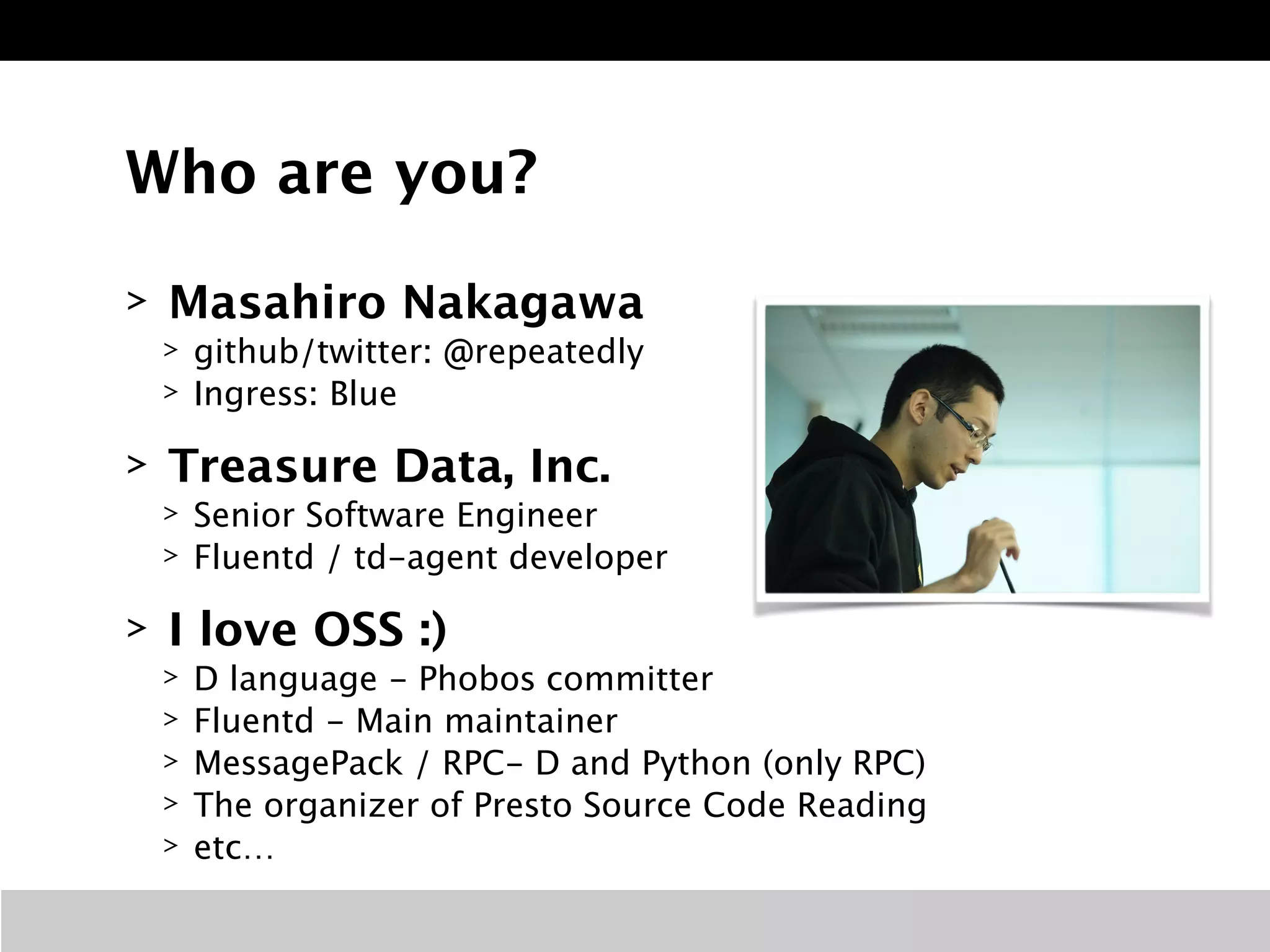 Who are you?

> Masahiro Nakagawa
> github/twitter: @repeatedly
> Ingress: Blue

> Treasure Data, Inc.
> Senior Software Engineer
> Fluentd / td-agent developer

> I love OSS :)
> D language - Phobos committer
> Fluentd - Main maintainer
> MessagePack / RPC- D and Python (only RPC)
> The organizer of Presto Source Code Reading
> etc…